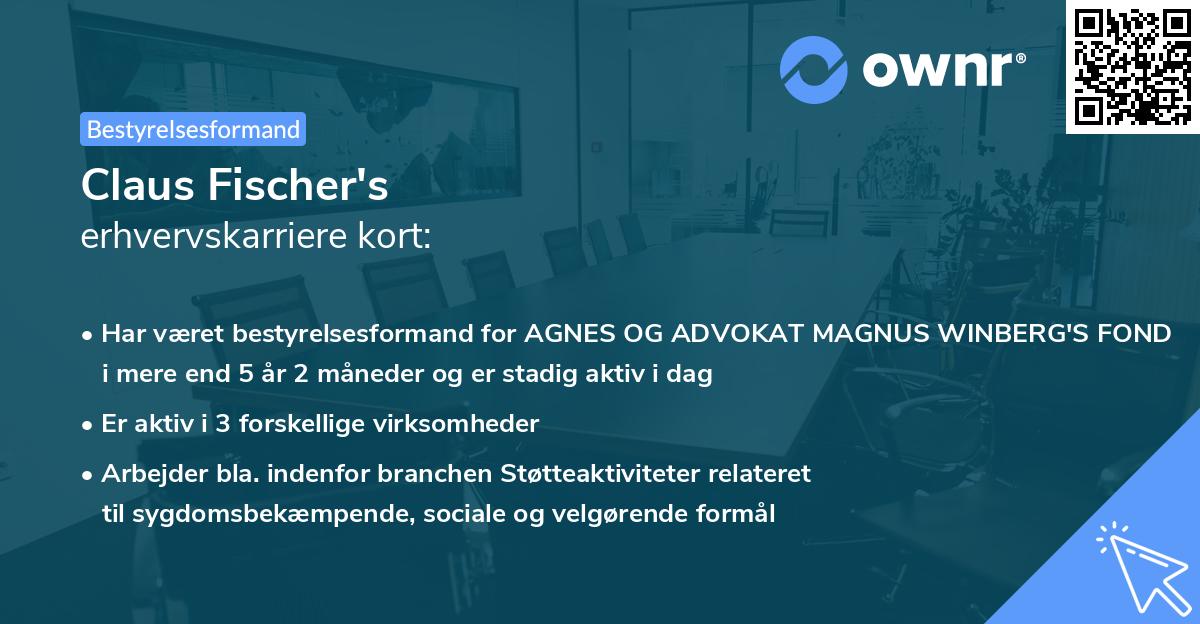 ownr®

Bestyrelsesformand

Claus Fischer's
erhvervskarriere kort:

• Har været bestyrelsesformand for AGNES OG ADVOKAT MAGNUS WINBERG'S FOND i mere end 5 år 2 måneder og er stadig aktiv i dag

• Er aktiv i 3 forskellige virksomheder

• Arbejder bla. indenfor branchen Støtteaktiviteter relateret til sygdomsbekæmpende, sociale og velgørende formål